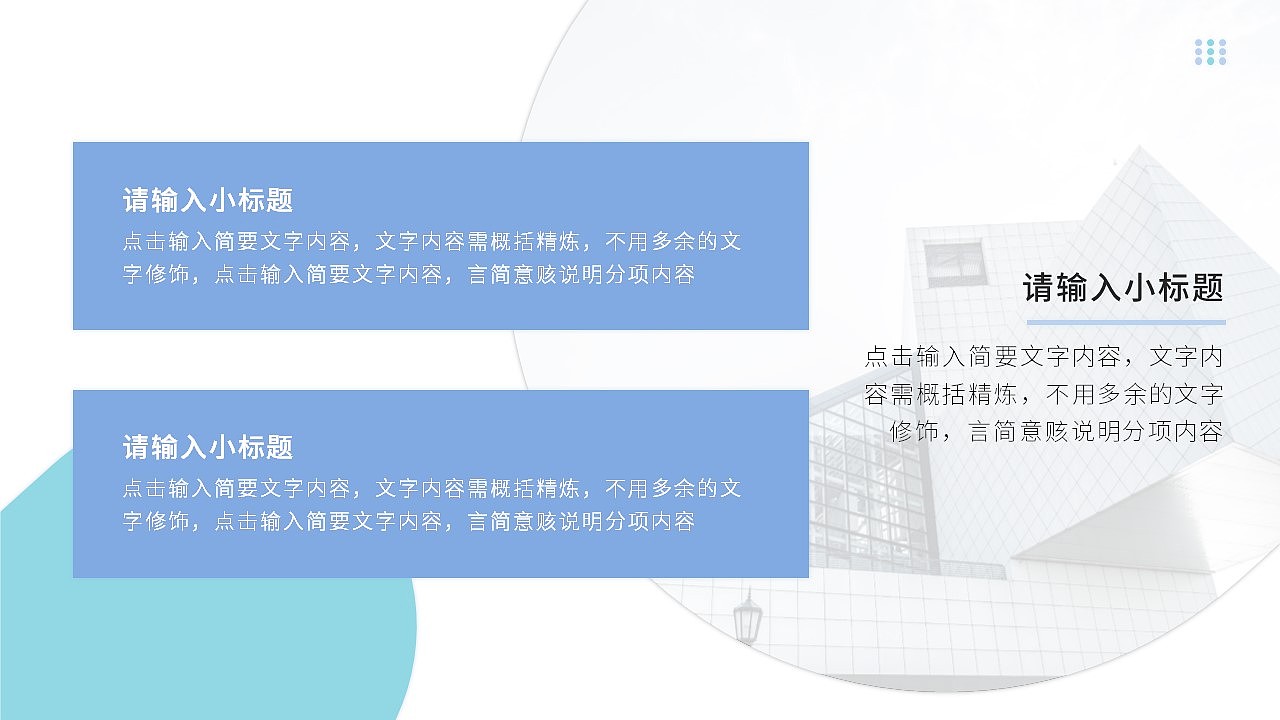 请输入小标题
点击输入简要文字内容，文字内容需概括精炼，不用多余的文字修饰，点击输入简要文字内容，言简意赅说明分项内容

请输入小标题
点击输入简要文字内容，文字内容需概括精炼，不用多余的文字修饰，点击输入简要文字内容，言简意赅说明分项内容

请输入小标题
点击输入简要文字内容，文字内容需概括精炼，不用多余的文字修饰，言简意赅说明分项内容